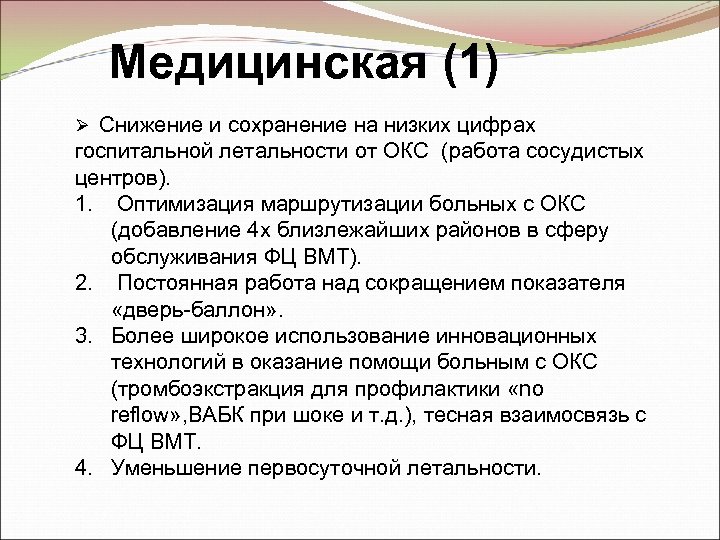 Медицинская (1)

➢ Снижение и сохранение на низких цифрах госпитальной летальности от ОКС (работа сосудистых центров).

1. Оптимизация маршрутизации больных с ОКС (добавление 4х близлежайших районов в сферу обслуживания ФЦ ВМТ).
2. Постоянная работа над сокращением показателя «дверь-баллон».
3. Более широкое использование инновационных технологий в оказание помощи больным с ОКС (тромбоэкстракция для профилактики «no reflow»,ВАБК при шоке и т.д.), тесная взаимосвязь с ФЦ ВМТ.
4. Уменьшение первосуточной летальности.